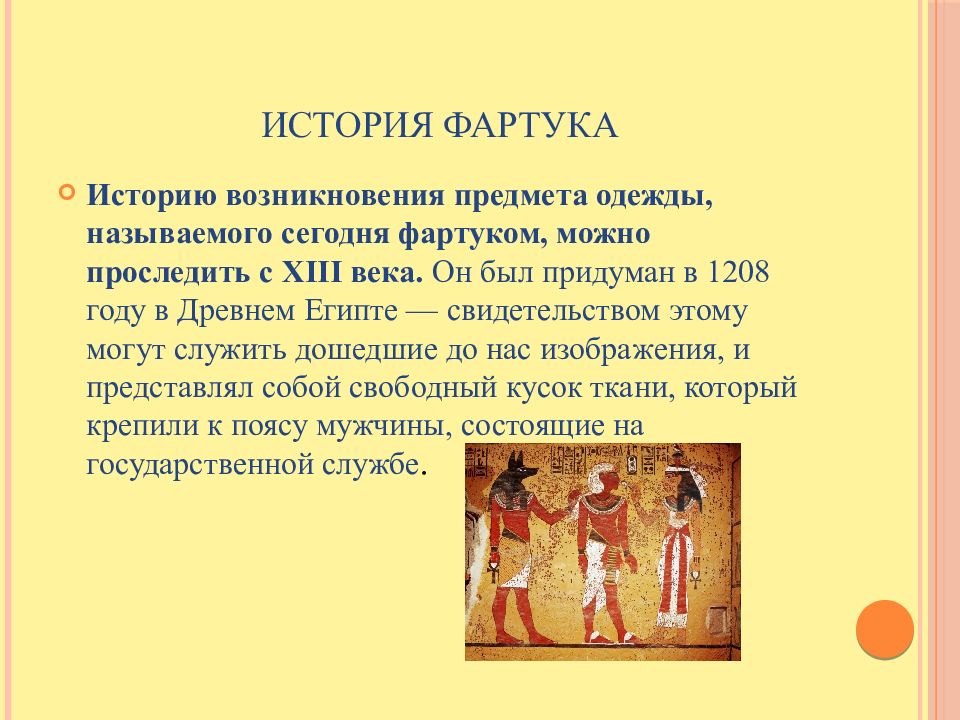 ИСТОРИЯ ФАРТУКА

Историю возникновения предмета одежды, называемого сегодня фартуком, можно проследить с XIII века. Он был придуман в 1208 году в Древнем Египте — свидетельством этому могут служить дошедшие до нас изображения, и представлял собой свободный кусок ткани, который крепили к поясу мужчины, состоящие на государственной службе.